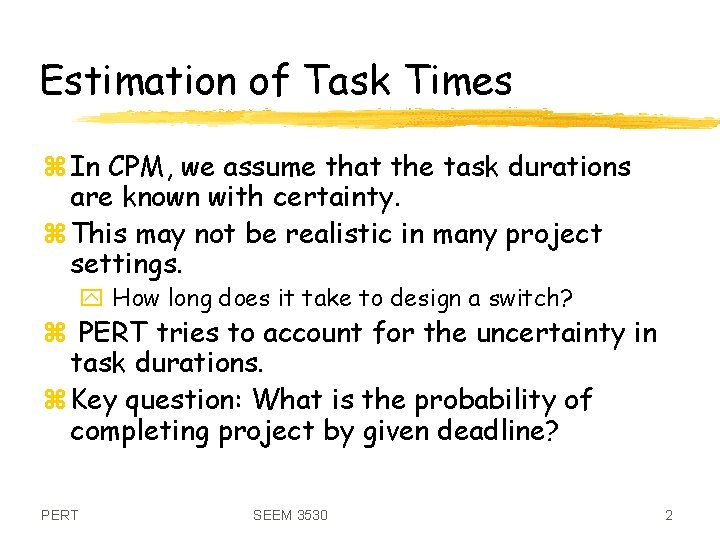 Estimation of Task Times

In CPM, we assume that the task durations are known with certainty.

This may not be realistic in many project settings.

How long does it take to design a switch?

PERT tries to account for the uncertainty in task durations.

Key question: What is the probability of completing project by given deadline?

PERT

SEEM 3530

2